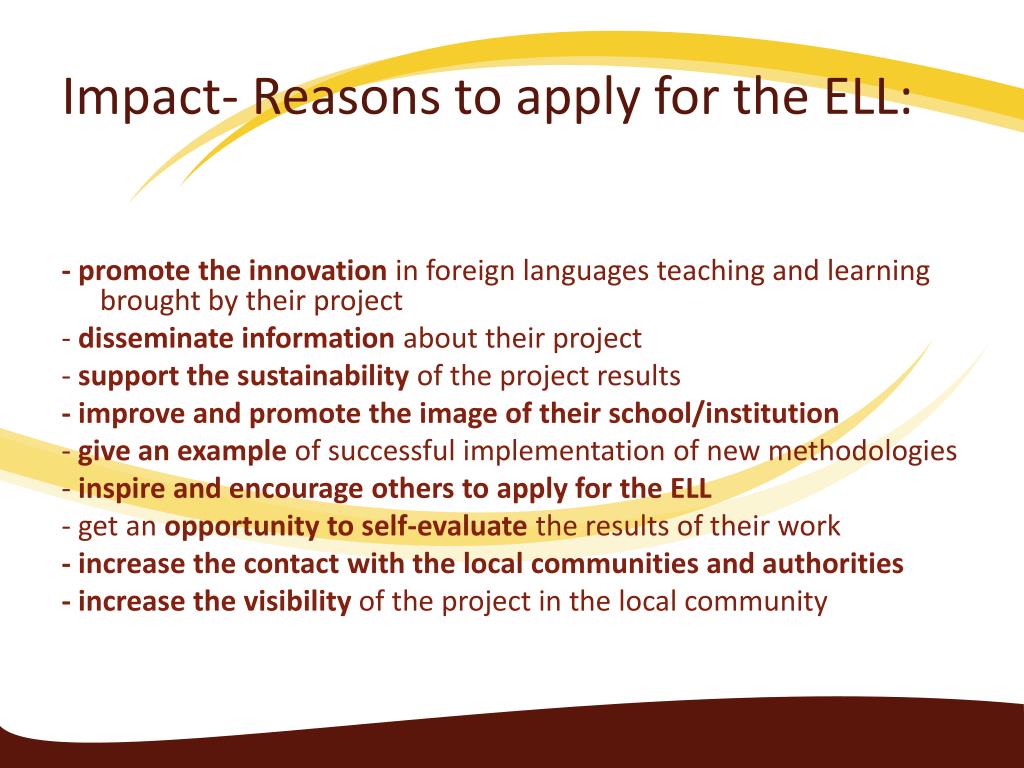 Impact- Reasons to apply for the ELL:

- promote the innovation in foreign languages teaching and learning brought by their project
- disseminate information about their project
- support the sustainability of the project results
- improve and promote the image of their school/institution
- give an example of successful implementation of new methodologies
- inspire and encourage others to apply for the ELL
- get an opportunity to self-evaluate the results of their work
- increase the contact with the local communities and authorities
- increase the visibility of the project in the local community